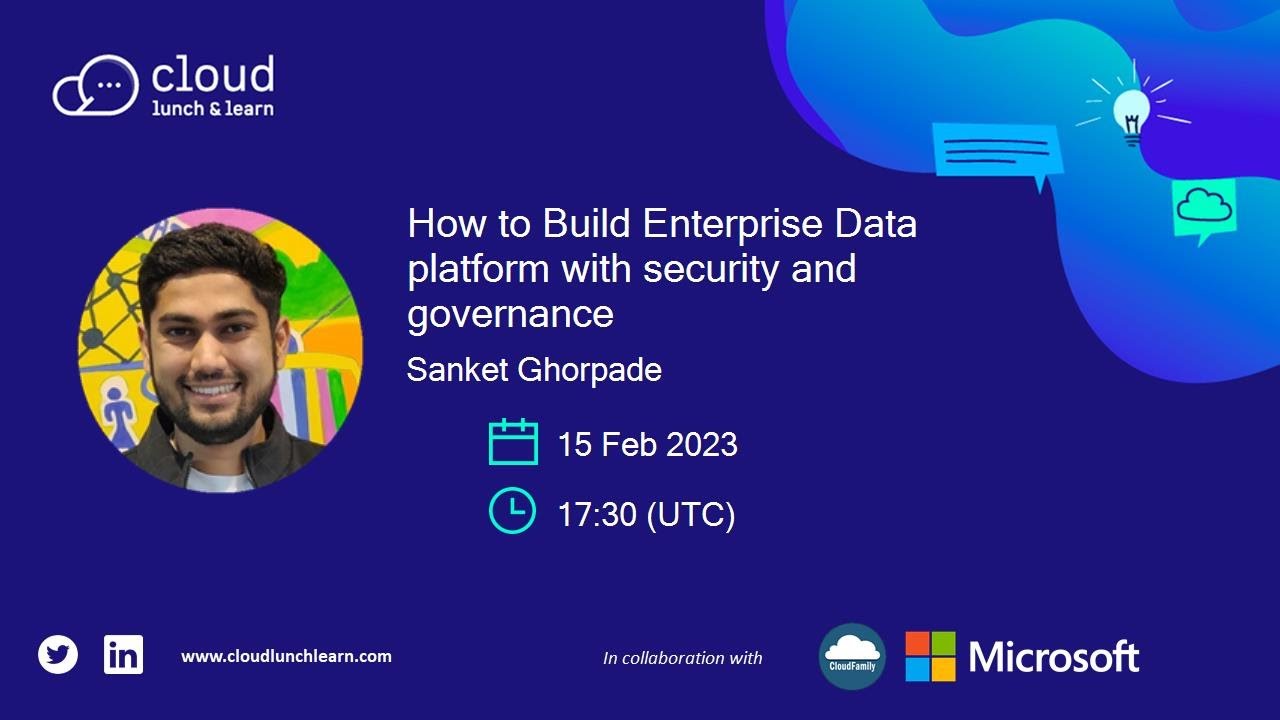 cloud
lunch & learn

How to Build Enterprise Data platform with security and governance

Sanket Ghorpade

15 Feb 2023

17:30 (UTC)

in

www.cloudlunchlearn.com

In collaboration with

CloudFamily

Microsoft